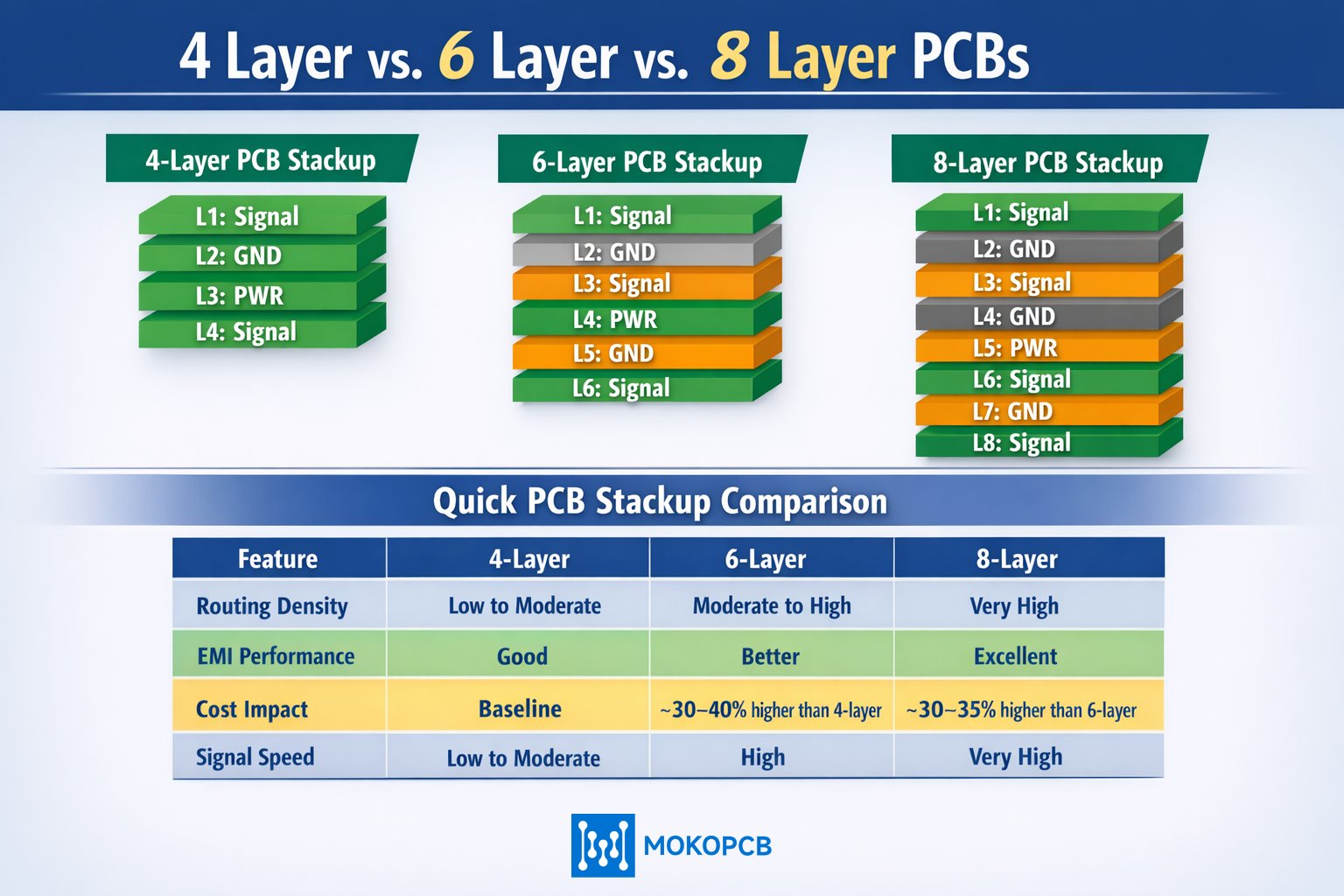 4 Layer vs. 6 Layer vs. 8 Layer PCBs

4-Layer PCB Stackup

L1: Signal
L2: GND
L3: PWR
L4: Signal

6-Layer PCB Stackup

L1: Signal
L2: GND
L3: Signal
L4: PWR
L5: GND
L6: Signal

8-Layer PCB Stackup

L1: Signal
L2: GND
L3: Signal
L4: GND
L5: PWR
L6: Signal
L7: GND
L8: Signal

Quick PCB Stackup Comparison

| Feature | 4-Layer | 6-Layer | 8-Layer |
|---|---|---|---|
| Routing Density | Low to Moderate | Moderate to High | Very High |
| EMI Performance | Good | Better | Excellent |
| Cost Impact | Baseline | ~30–40% higher than 4-layer | ~30–35% higher than 6-layer |
| Signal Speed | Low to Moderate | High | Very High |

MOKOPCB